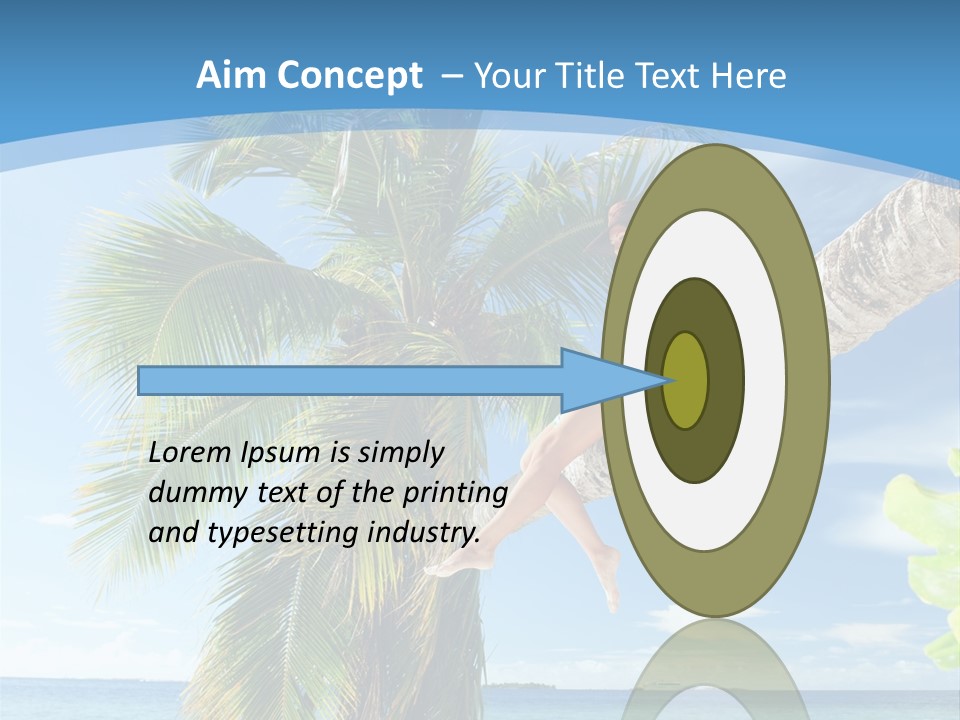 Aim Concept – Your Title Text Here

Lorem Ipsum is simply dummy text of the printing and typesetting industry.